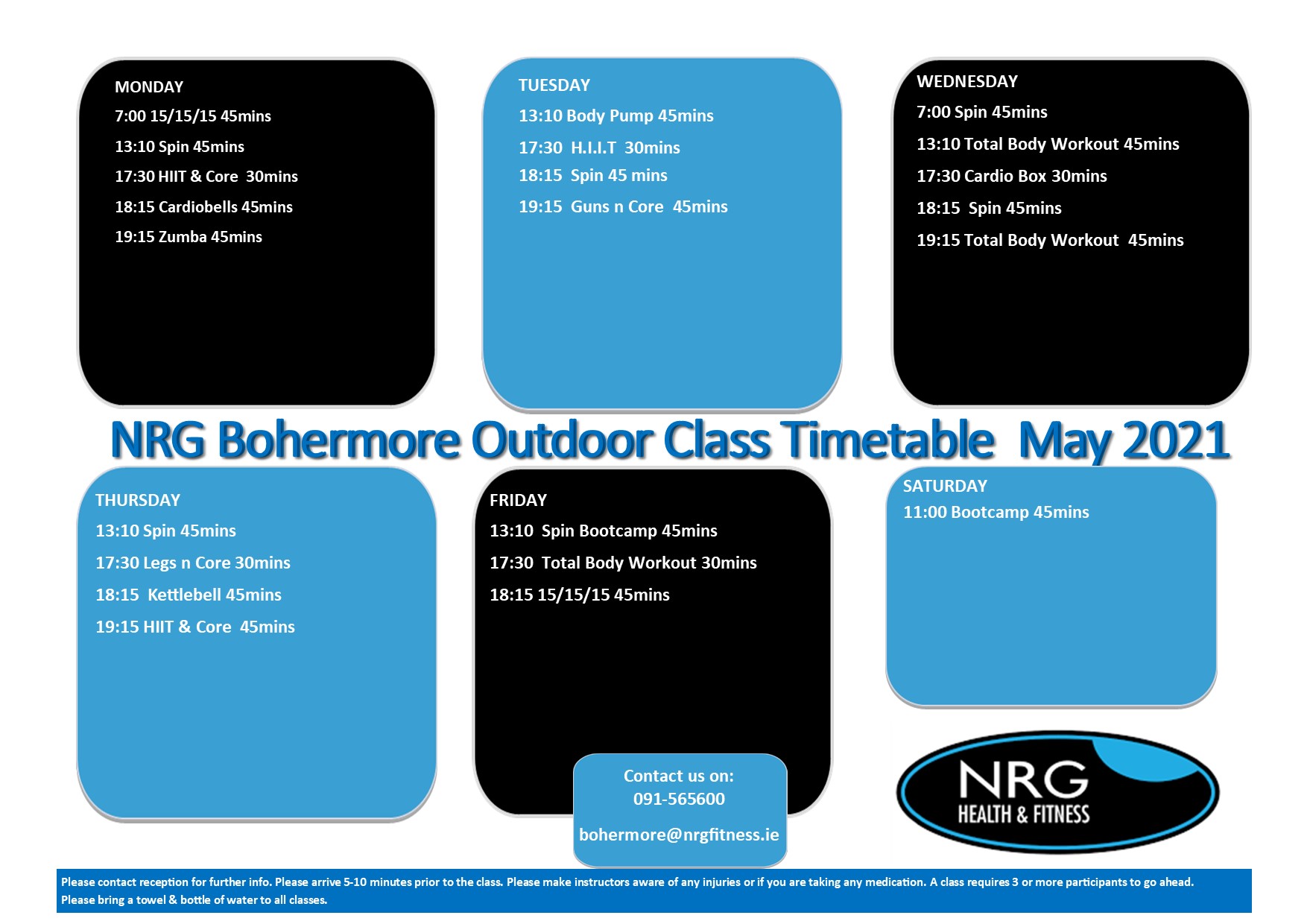 MONDAY
7:00 15/15/15 45mins
13:10 Spin 45mins
17:30 HIIT & Core 30mins
18:15 Cardiobells 45mins
19:15 Zumba 45mins

TUESDAY
13:10 Body Pump 45mins
17:30 H.I.I.T 30mins
18:15 Spin 45 mins
19:15 Guns n Core 45mins

WEDNESDAY
7:00 Spin 45mins
13:10 Total Body Workout 45mins
17:30 Cardio Box 30mins
18:15 Spin 45mins
19:15 Total Body Workout 45mins

NRG Bohermore Outdoor Class Timetable May 2021

THURSDAY
13:10 Spin 45mins
17:30 Legs n Core 30mins
18:15 Kettlebell 45mins
19:15 HIIT & Core 45mins

FRIDAY
13:10 Spin Bootcamp 45mins
17:30 Total Body Workout 30mins
18:15 15/15/15 45mins

SATURDAY
11:00 Bootcamp 45mins

Contact us on:
091-565600
bohermore@nrgfitness.ie

NRG
HEALTH & FITNESS

Please contact reception for further info. Please arrive 5-10 minutes prior to the class. Please make instructors aware of any injuries or if you are taking any medication. A class requires 3 or more participants to go ahead. Please bring a towel & bottle of water to all classes.